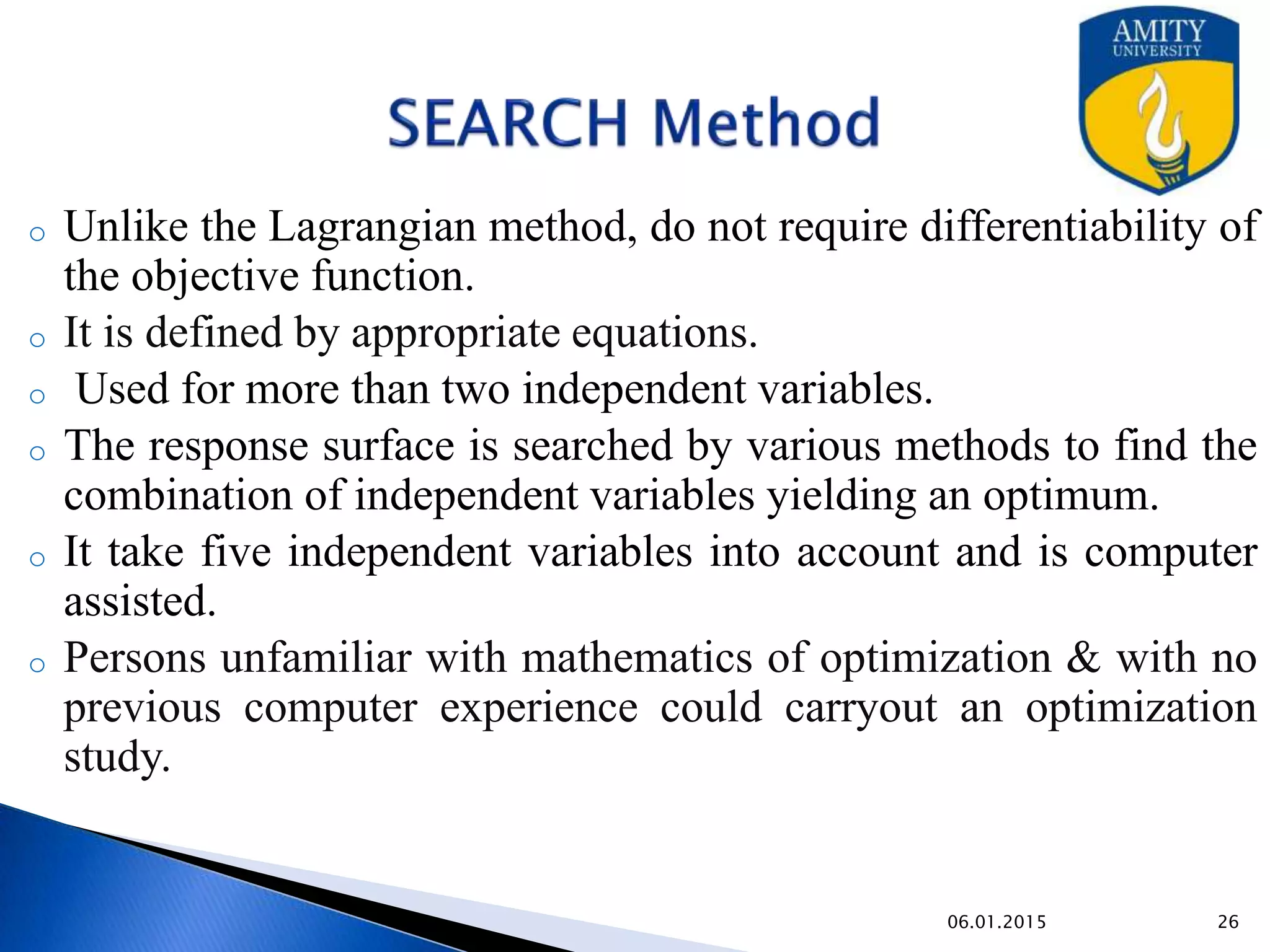 AMITY
UNIVERSITY

SEARCH Method

o Unlike the Lagrangian method, do not require differentiability of the objective function.
o It is defined by appropriate equations.
o Used for more than two independent variables.
o The response surface is searched by various methods to find the combination of independent variables yielding an optimum.
o It take five independent variables into account and is computer assisted.
o Persons unfamiliar with mathematics of optimization & with no previous computer experience could carryout an optimization study.

06.01.2015 26